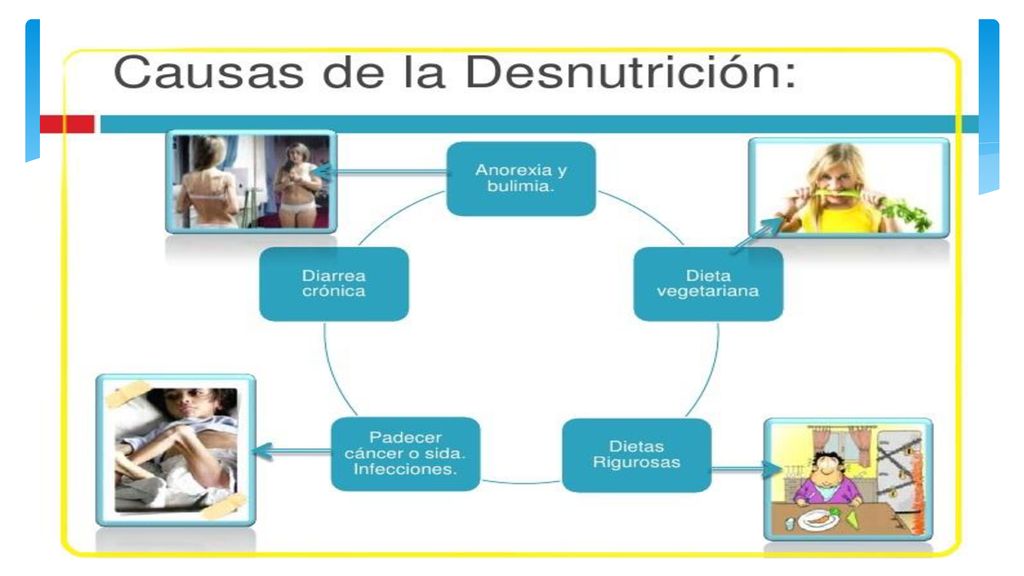 Causas de la Desnutrición:

Anorexia y bulimia.

Dieta vegetariana

Dietas Rigurosas

Padecer cáncer o sida. Infecciones.

Diarrea crónica